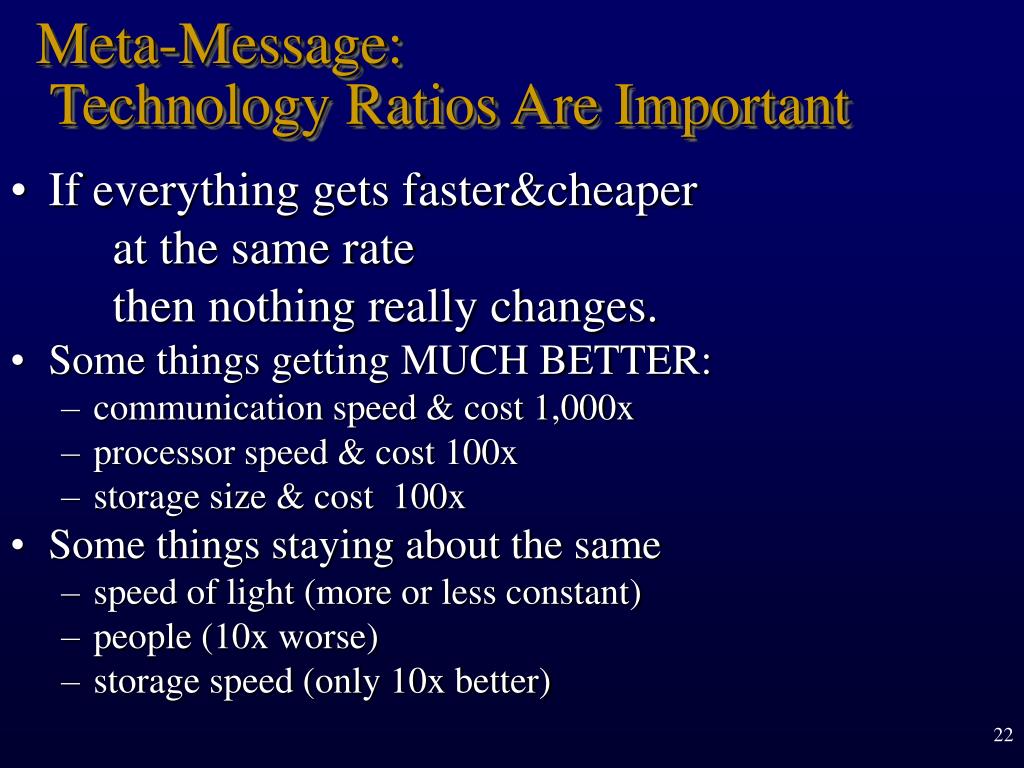 Meta-Message:
Technology Ratios Are Important

• If everything gets faster&cheaper
at the same rate
then nothing really changes.
• Some things getting MUCH BETTER:
– communication speed & cost 1,000x
– processor speed & cost 100x
– storage size & cost 100x
• Some things staying about the same
– speed of light (more or less constant)
– people (10x worse)
– storage speed (only 10x better)

22